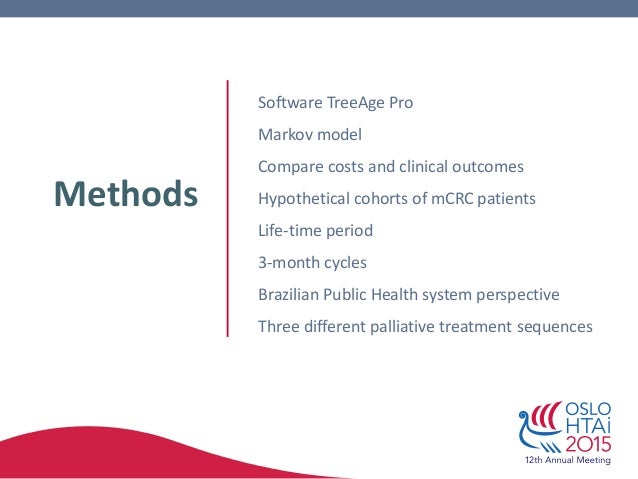 Methods

Software TreeAge Pro

Markov model

Compare costs and clinical outcomes

Hypothetical cohorts of mCRC patients

Life-time period

3-month cycles

Brazilian Public Health system perspective

Three different palliative treatment sequences

OSLO
HTAi
2015
12th Annual Meeting